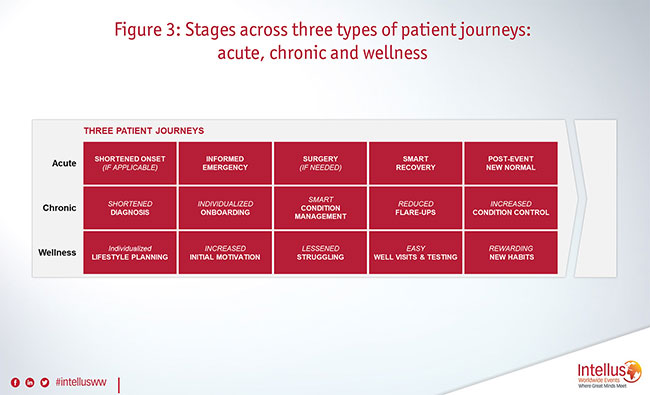 Figure 3: Stages across three types of patient journeys: acute, chronic and wellness

THREE PATIENT JOURNEYS

| | | | | | |
|---|---|---|---|---|---|
| Acute | SHORTENED ONSET (IF APPLICABLE) | INFORMED EMERGENCY | SURGERY (IF NEEDED) | SMART RECOVERY | POST-EVENT NEW NORMAL |
| Chronic | SHORTENED DIAGNOSIS | INDIVIDUALIZED ONBOARDING | SMART CONDITION MANAGEMENT | REDUCED FLARE-UPS | INCREASED CONDITION CONTROL |
| Wellness | Individualized LIFESTYLE PLANNING | INCREASED INITIAL MOTIVATION | LESSENED STRUGGLING | EASY WELL VISITS & TESTING | REWARDING NEW HABITS |

#intellusww

Intellus Worldwide Events Where Great Minds Meet